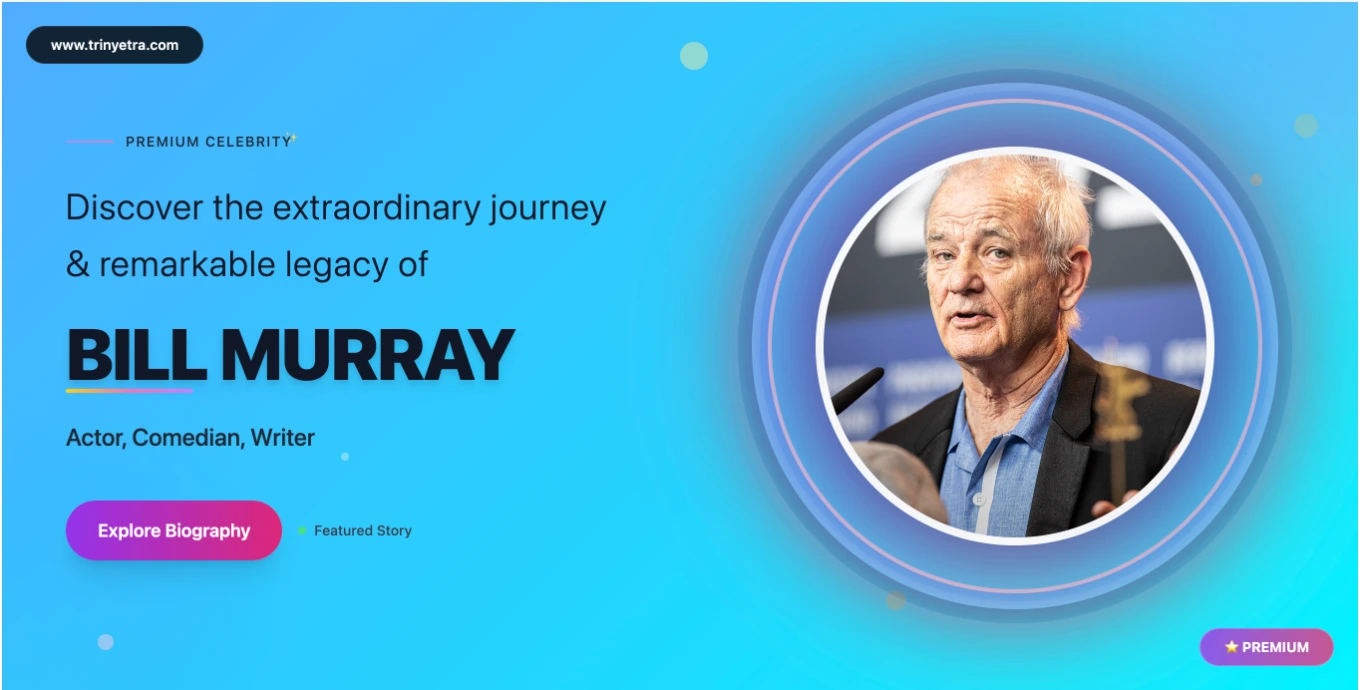 www.trinyetra.com

PREMIUM CELEBRITY

Discover the extraordinary journey & remarkable legacy of

BILL MURRAY

Actor, Comedian, Writer

Explore Biography

Featured Story

PREMIUM